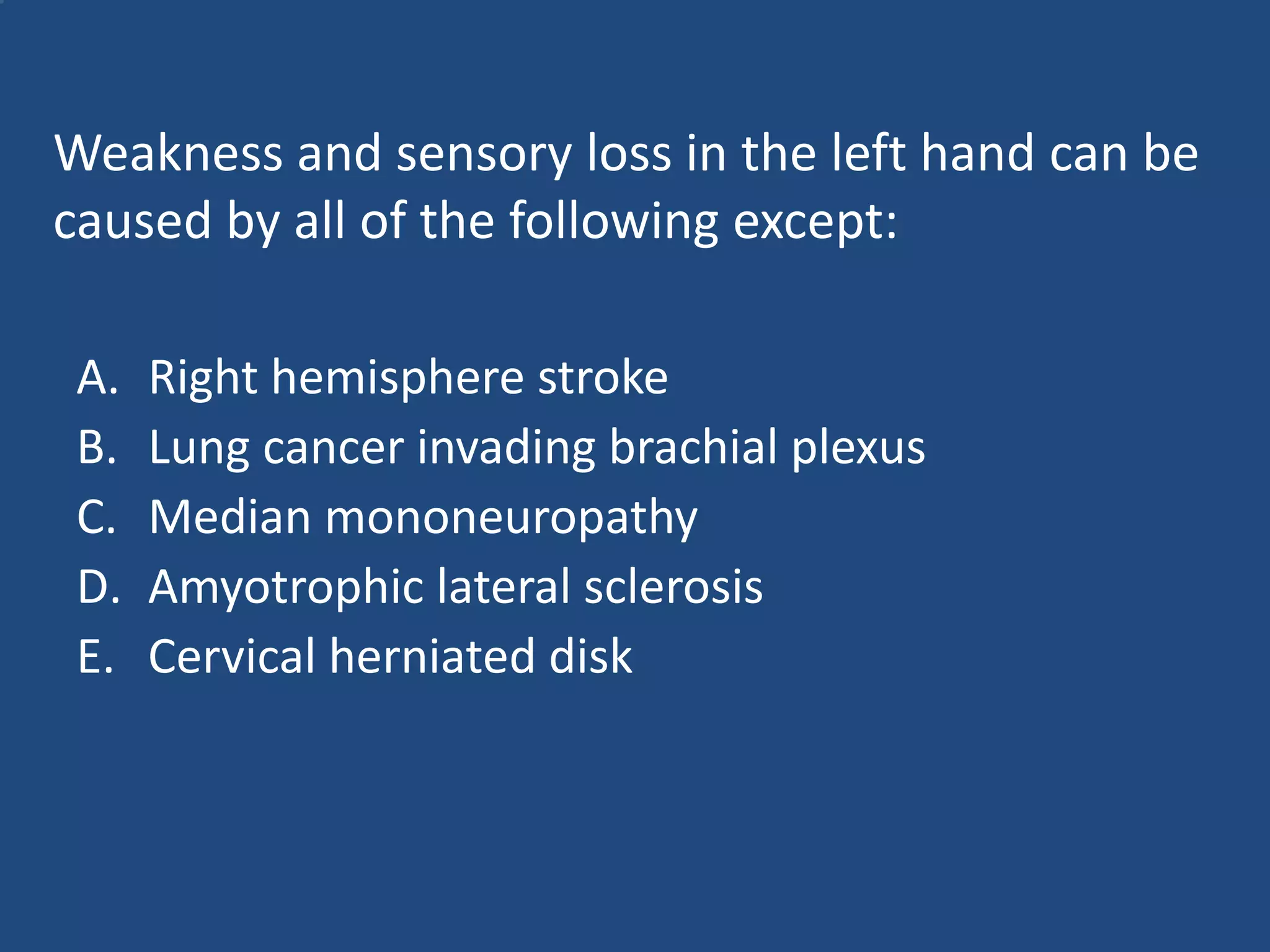 Weakness and sensory loss in the left hand can be caused by all of the following except:

A. Right hemisphere stroke
B. Lung cancer invading brachial plexus
C. Median mononeuropathy
D. Amyotrophic lateral sclerosis
E. Cervical herniated disk